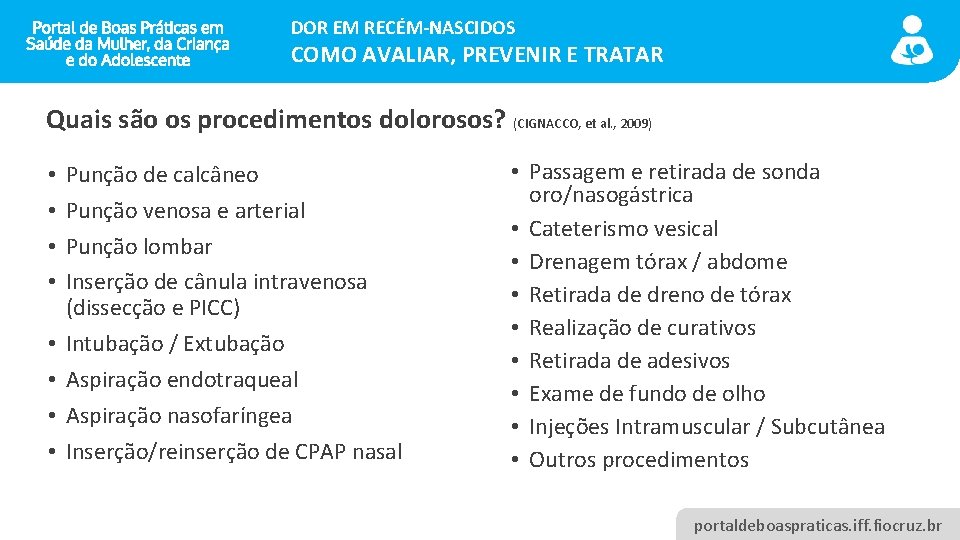 Portal de Boas Práticas em Saúde da Mulher, da Criança e do Adolescente

DOR EM RECÉM-NASCIDOS
COMO AVALIAR, PREVENIR E TRATAR

Quais são os procedimentos dolorosos? (CIGNACCO, et al., 2009)

• Punção de calcâneo
• Punção venosa e arterial
• Punção lombar
• Inserção de cânula intravenosa (dissecção e PICC)
• Intubação / Extubação
• Aspiração endotraqueal
• Aspiração nasofaríngea
• Inserção/reinserção de CPAP nasal

• Passagem e retirada de sonda oro/nasogástrica
• Cateterismo vesical
• Drenagem tórax / abdome
• Retirada de dreno de tórax
• Realização de curativos
• Retirada de adesivos
• Exame de fundo de olho
• Injeções Intramuscular / Subcutânea
• Outros procedimentos

portaldeboaspraticas.iff.fiocruz.br